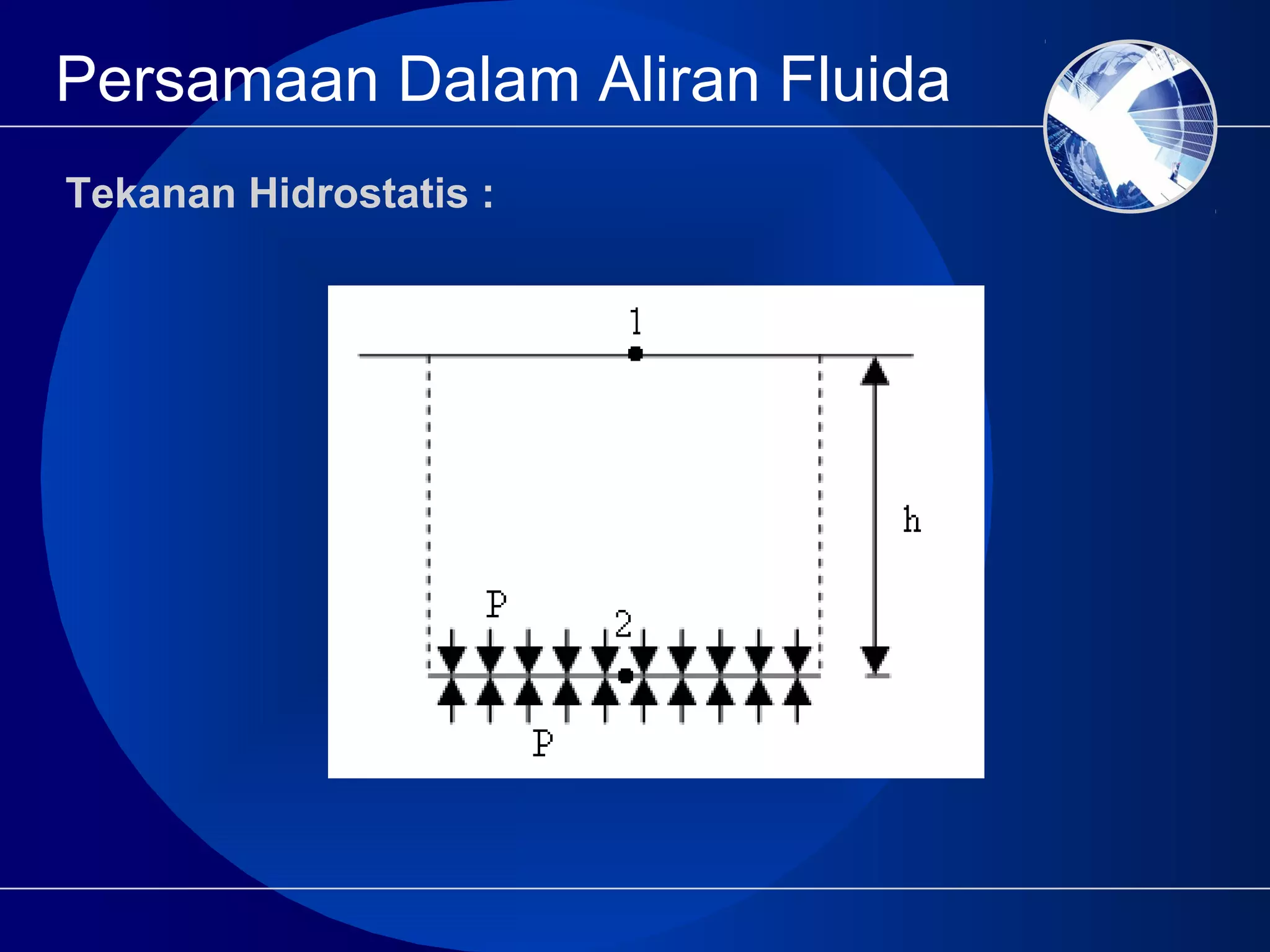 Persamaan Dalam Aliran Fluida

Tekanan Hidrostatis :

1

h

P

2

P